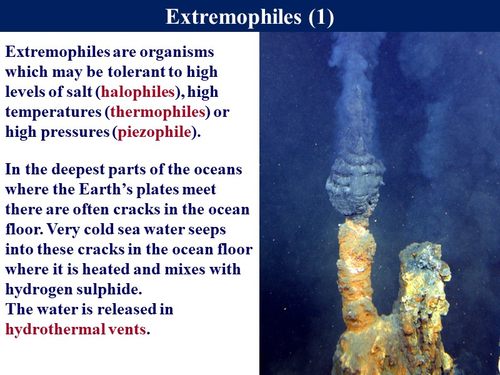 Extremophiles (1)

Extremophiles are organisms which may be tolerant to high levels of salt (halophiles), high temperatures (thermophiles) or high pressures (piezophile).

In the deepest parts of the oceans where the Earth's plates meet there are often cracks in the ocean floor. Very cold sea water seeps into these cracks in the ocean floor where it is heated and mixes with hydrogen sulphide.
The water is released in hydrothermal vents.